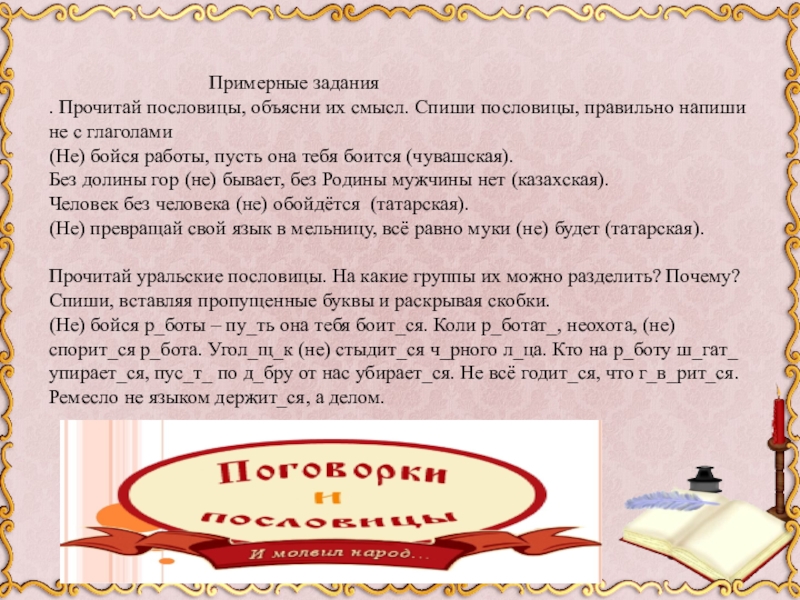 Примерные задания

. Прочитай пословицы, объясни их смысл. Спиши пословицы, правильно напиши не с глаголами
(Не) бойся работы, пусть она тебя боится (чувашская).
Без долины гор (не) бывает, без Родины мужчины нет (казахская).
Человек без человека (не) обойдётся (татарская).
(Не) превращай свой язык в мельницу, всё равно муки (не) будет (татарская).

Прочитай уральские пословицы. На какие группы их можно разделить? Почему? Спиши, вставляя пропущенные буквы и раскрывая скобки.
(Не) бойся р_боты – пу_ть она тебя боит_ся. Коли р_ботат_, неохота, (не) спорит_ся р_бота. Угол_щ_к (не) стыдит_ся ч_рного л_ца. Кто на р_боту ш_гат_ упирает_ся, пус_т_ по д_бру от нас убирает_ся. Не всё годит_ся, что г_в_рит_ся. Ремесло не языком держит_ся, а делом.

Поговорки и пословицы

И молвил народ...